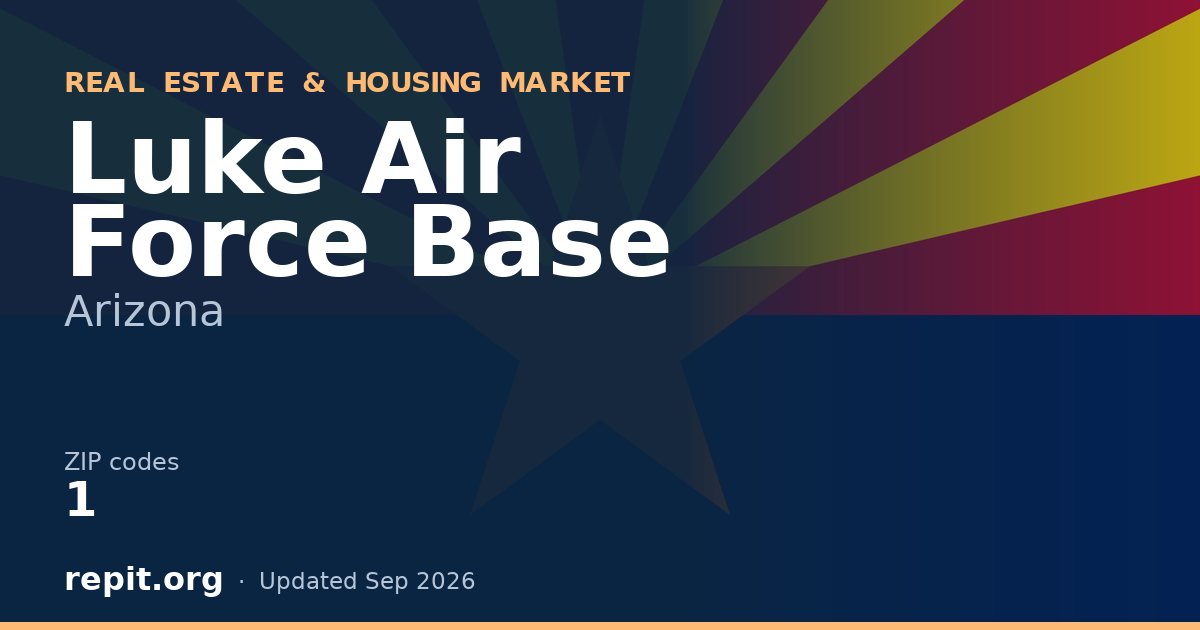 REAL ESTATE & HOUSING MARKET

Luke Air Force Base

Arizona

ZIP codes

1

repit.org · Updated Sep 2026